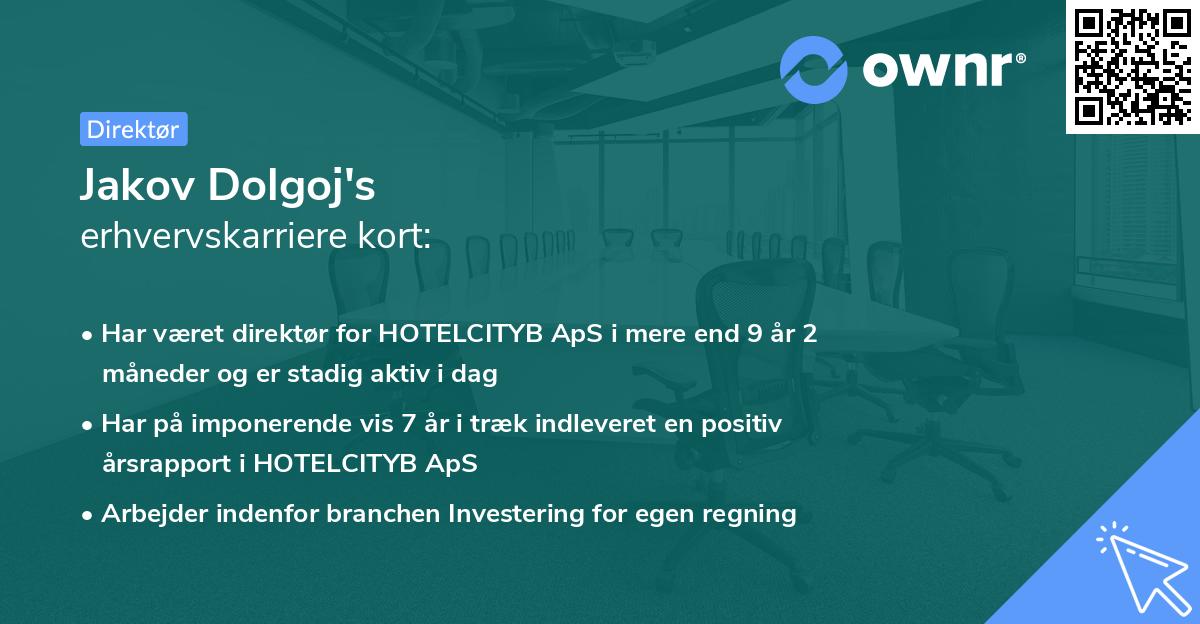 ownr®

Direktør

Jakov Dolgoj's
erhvervskarriere kort:

• Har været direktør for HOTELCITYB ApS i mere end 9 år 2 måneder og er stadig aktiv i dag

• Har på imponerende vis 7 år i træk indleveret en positiv årsrapport i HOTELCITYB ApS

• Arbejder indenfor branchen Investering for egen regning